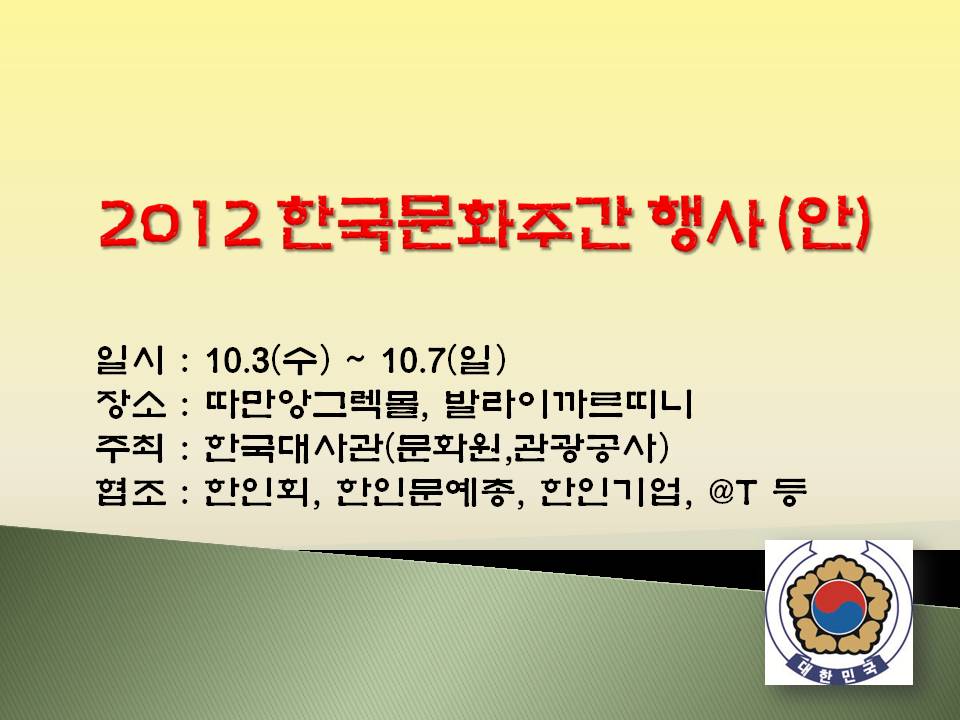 2012 한국문화주간 행사 (안)

일시 : 10.3(수) ~ 10.7(일)
장소 : 따만앙그렉몰, 발라이까르띠니
주최 : 한국대사관(문화원,관광공사)
협조 : 한인회, 한인문예총, 한인기업, @T 등

대한민국